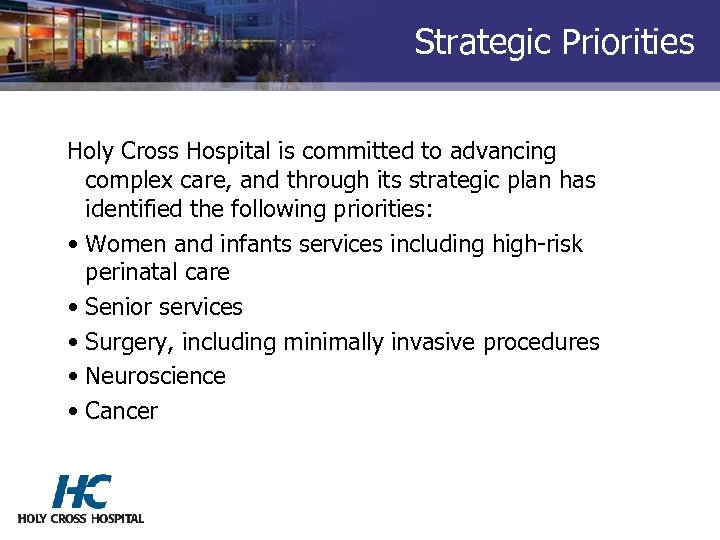 Strategic Priorities

Holy Cross Hospital is committed to advancing complex care, and through its strategic plan has identified the following priorities:

• Women and infants services including high-risk perinatal care
• Senior services
• Surgery, including minimally invasive procedures
• Neuroscience
• Cancer

HC
HOLY CROSS HOSPITAL